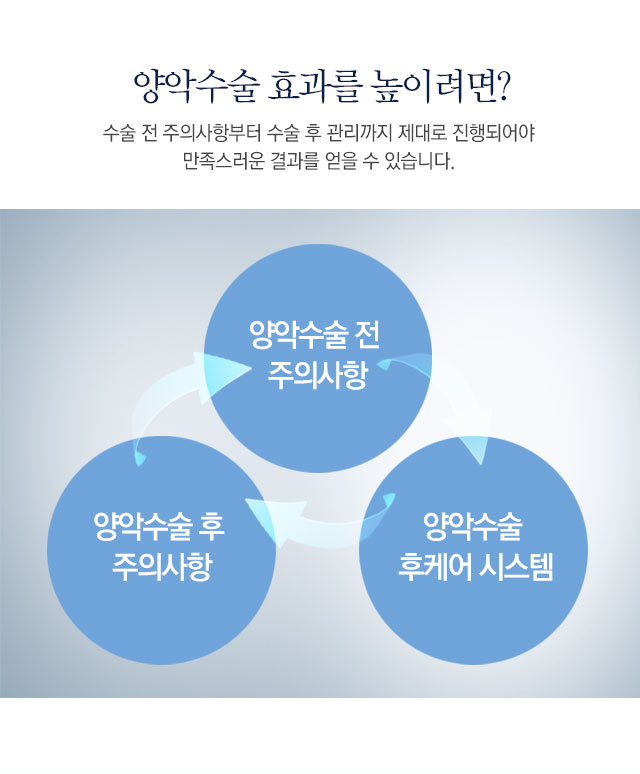 양악수술 효과를 높이려면?

수술 전 주의사항부터 수술 후 관리까지 제대로 진행되어야 만족스러운 결과를 얻을 수 있습니다.

양악수술 전 주의사항

양악수술 후케어 시스템

양악수술 후 주의사항